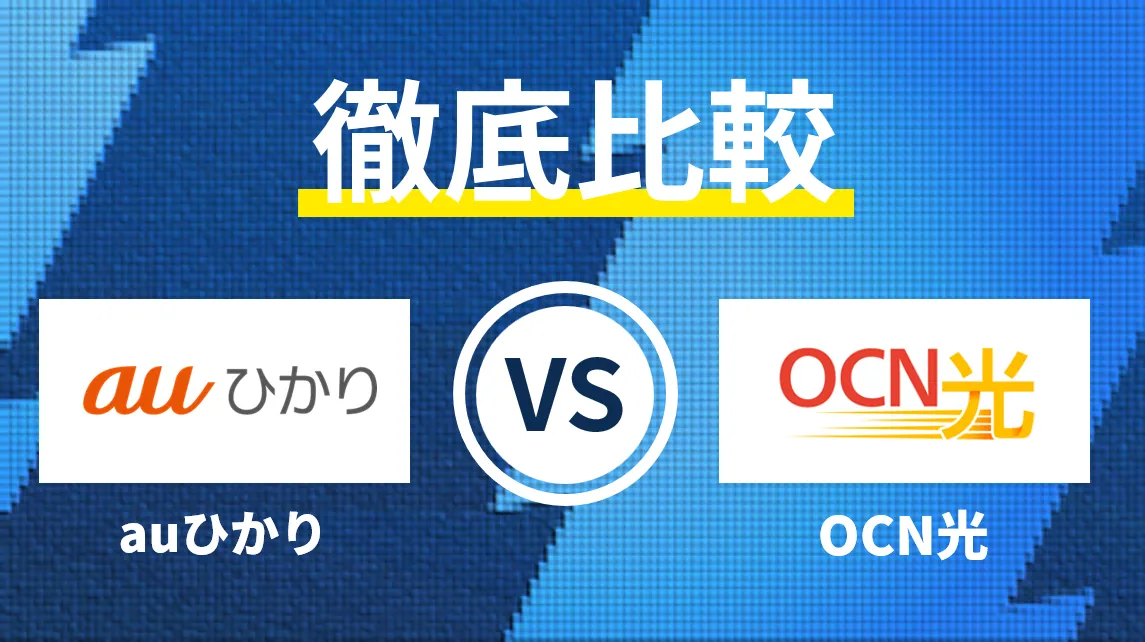 徹底比較

au ひかり

VS

OCN光

auひかり

OCN光